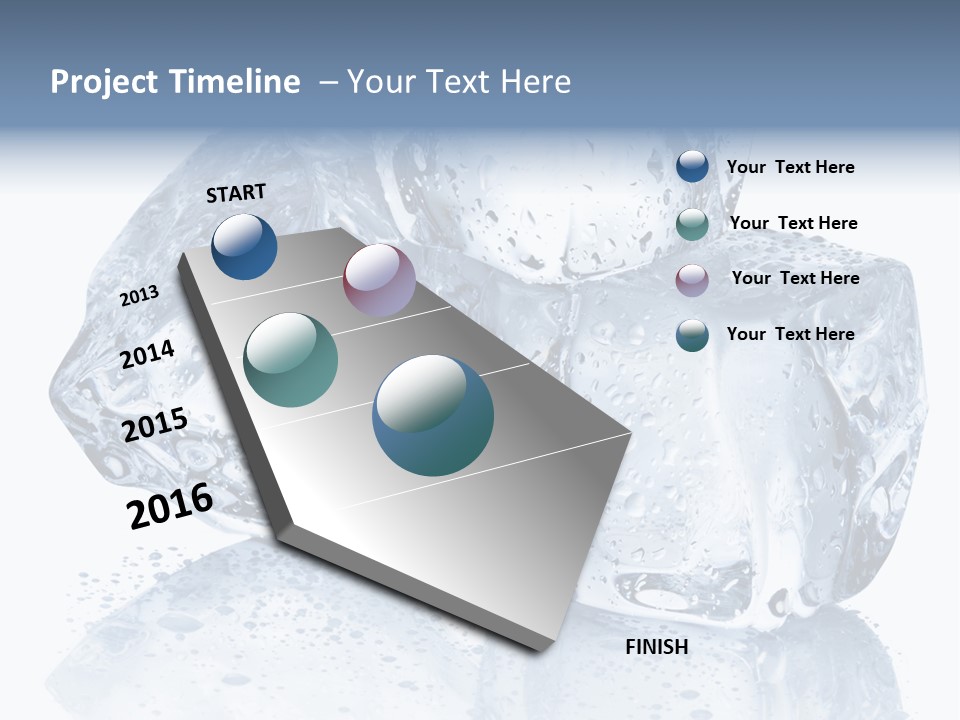 Project Timeline – Your Text Here

START

2013

2014

2015

2016

FINISH

Your Text Here

Your Text Here

Your Text Here

Your Text Here